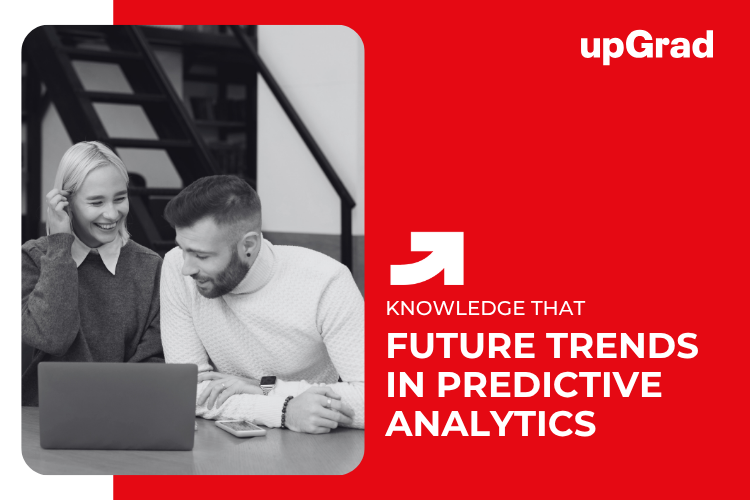 upGrad

KNOWLEDGE THAT

FUTURE TRENDS IN PREDICTIVE ANALYTICS